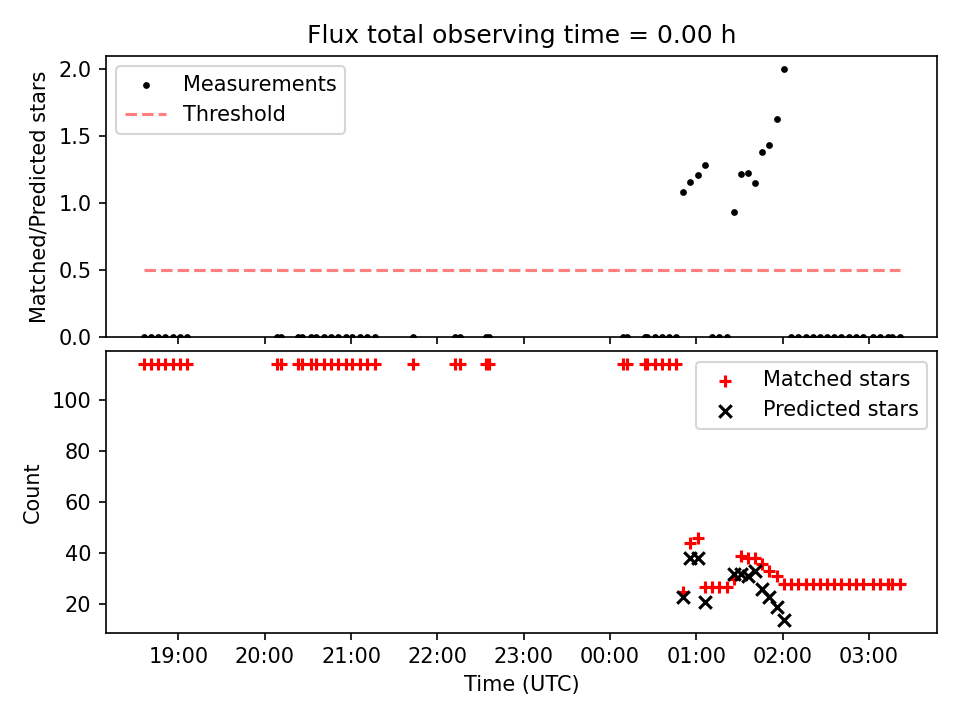 Flux total observing time = 0.00 h

Measurements
Threshold

Matched/Predicted stars

2.0
1.5
1.0
0.5
0.0

Matched stars
Predicted stars

Count

100
80
60
40
20

19:00
20:00
21:00
22:00
23:00
00:00
01:00
02:00
03:00

Time (UTC)